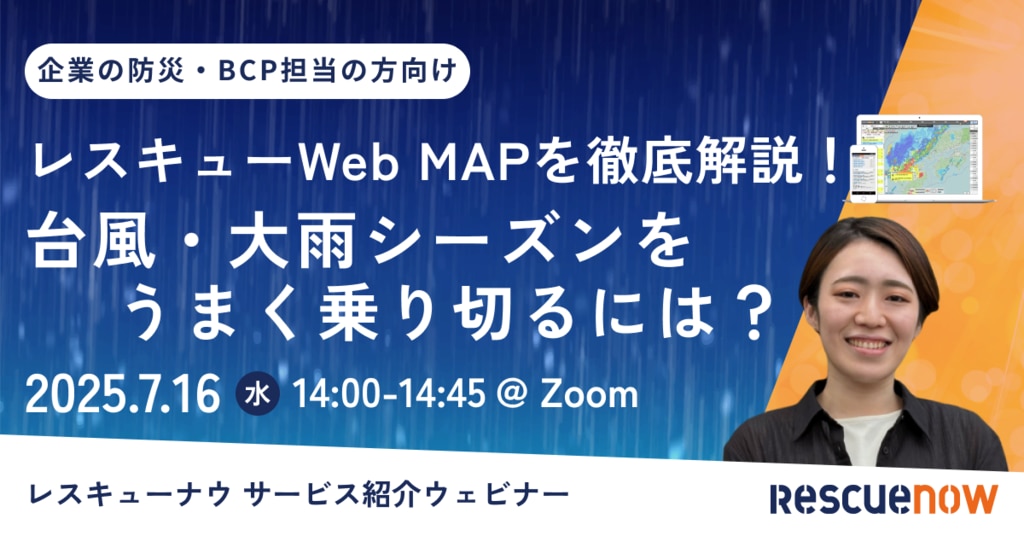 企業の防災・BCP担当の方向け

レスキューWeb MAPを徹底解説！
台風・大雨シーズンを
うまく乗り切るには？

2025.7.16 水 14:00-14:45 @ Zoom

レスキューナウ サービス紹介ウェビナー

Rescuenow